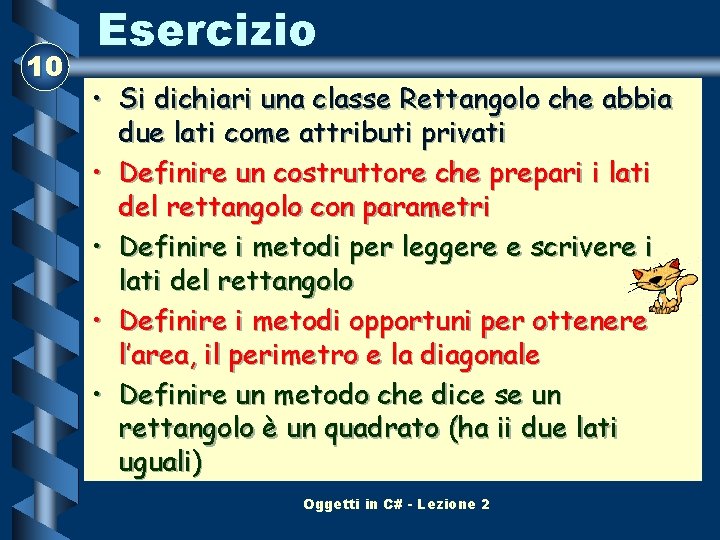 Esercizio

10

• Si dichiari una classe Rettangolo che abbia due lati come attributi privati
• Definire un costruttore che prepari i lati del rettangolo con parametri
• Definire i metodi per leggere e scrivere i lati del rettangolo
• Definire i metodi opportuni per ottenere l'area, il perimetro e la diagonale
• Definire un metodo che dice se un rettangolo è un quadrato (ha ii due lati uguali)

Oggetti in C# - Lezione 2